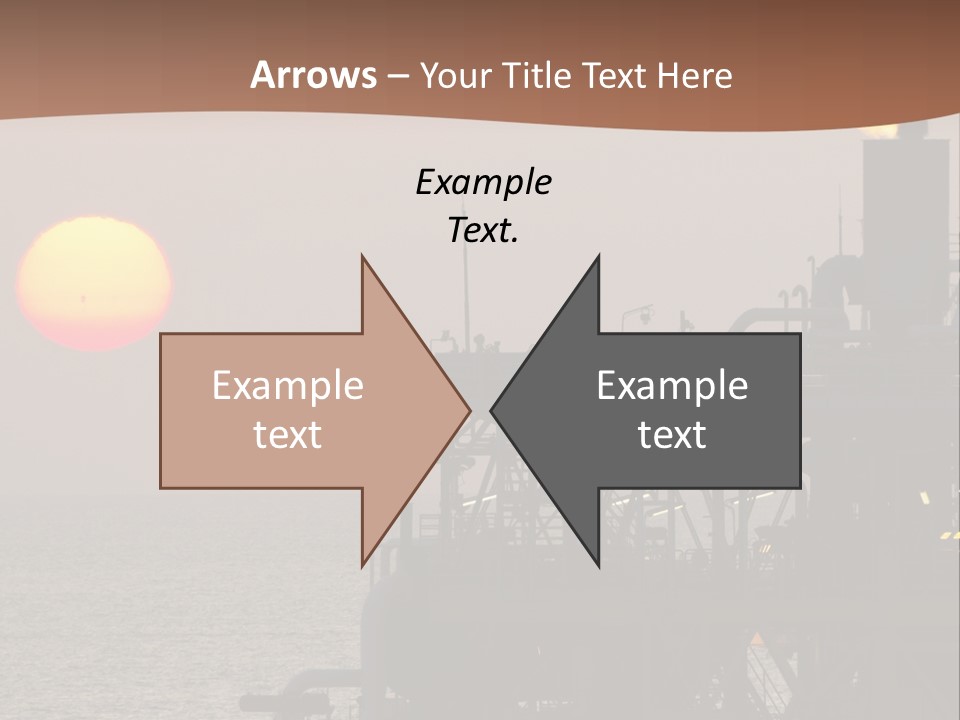 Arrows – Your Title Text Here

Example Text.

Example text

Example text